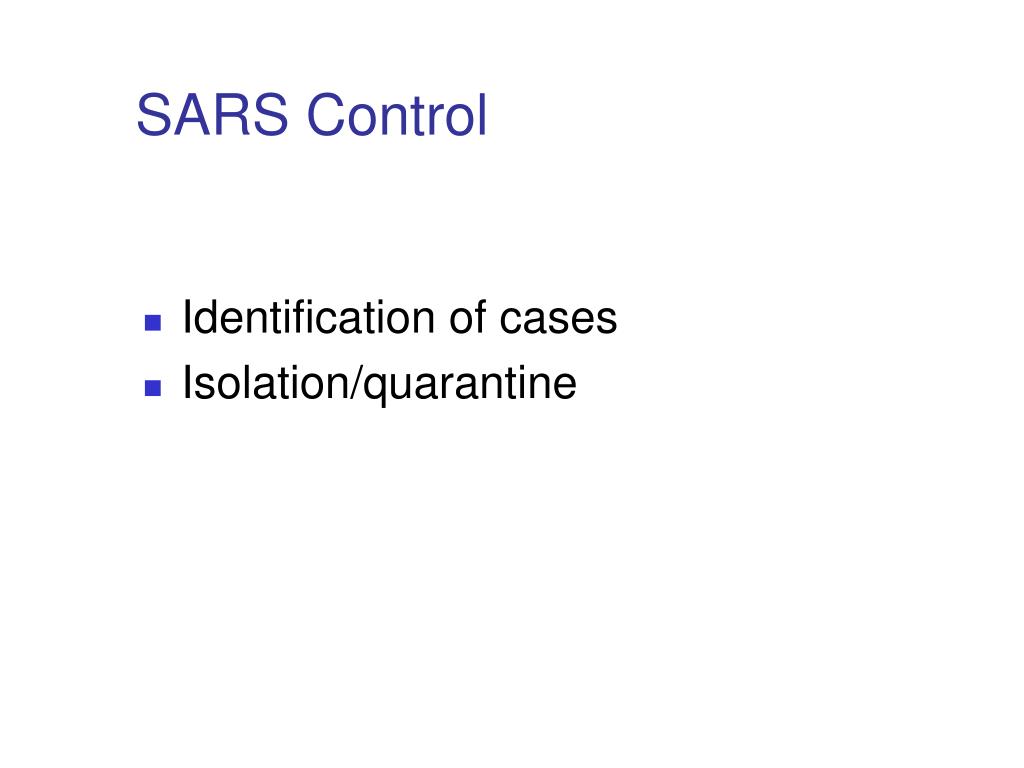 SARS Control

- Identification of cases
- Isolation/quarantine